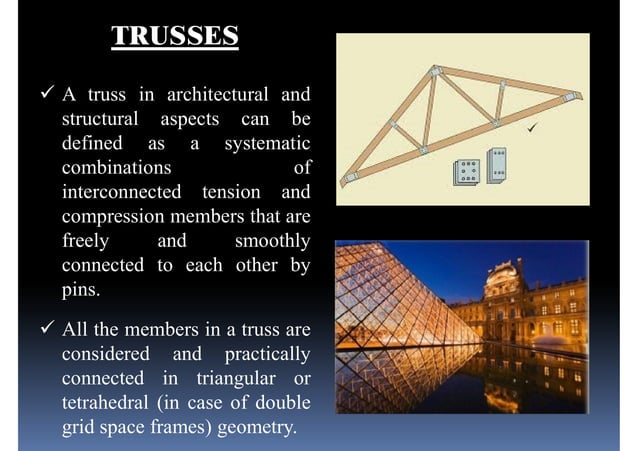 TRUSSES

✓ A truss in architectural and structural aspects can be defined as a systematic combinations of interconnected tension and compression members that are freely and smoothly connected to each other by pins.

✓ All the members in a truss are considered and practically connected in triangular or tetrahedral (in case of double grid space frames) geometry.